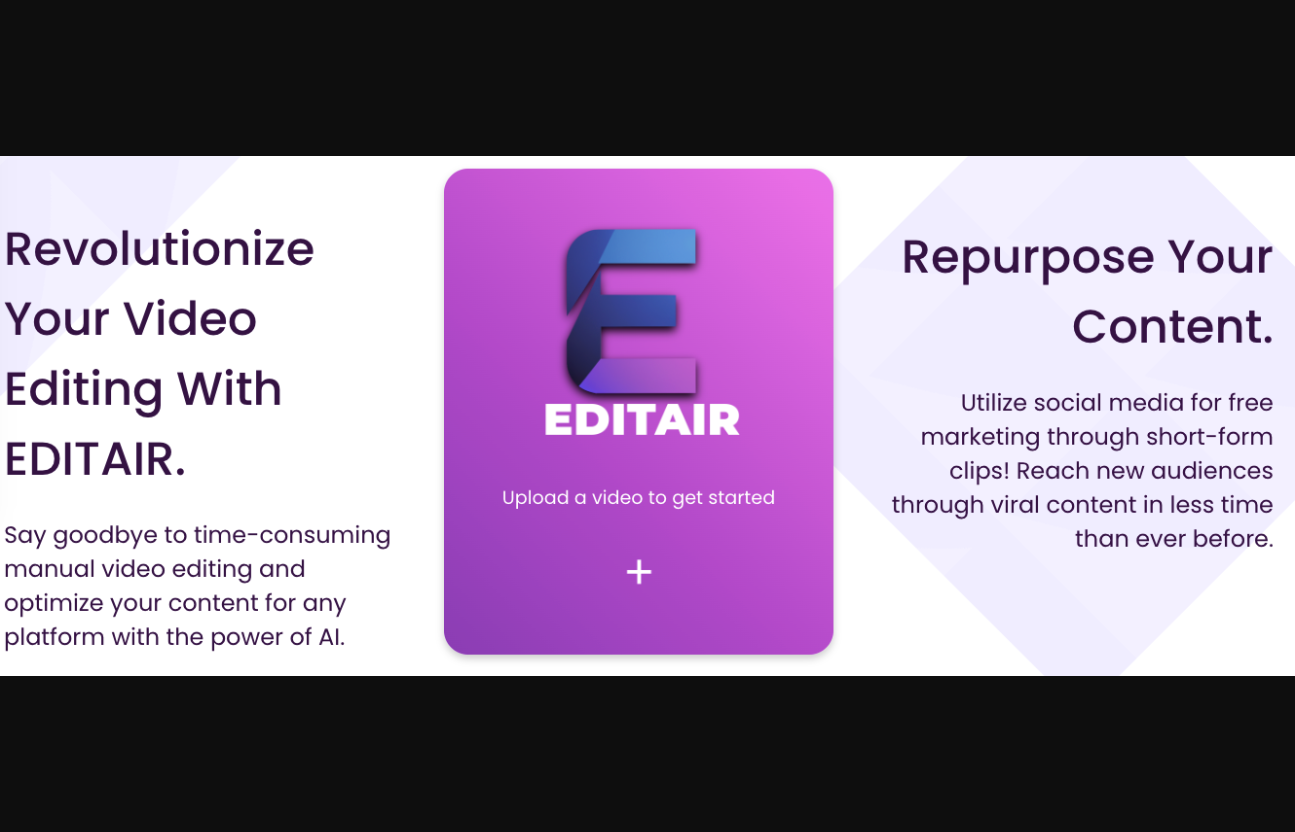 Revolutionize Your Video Editing With EDITAIR.

Say goodbye to time-consuming manual video editing and optimize your content for any platform with the power of AI.

E
EDITAIR

Upload a video to get started

+

Repurpose Your Content.

Utilize social media for free marketing through short-form clips! Reach new audiences through viral content in less time than ever before.